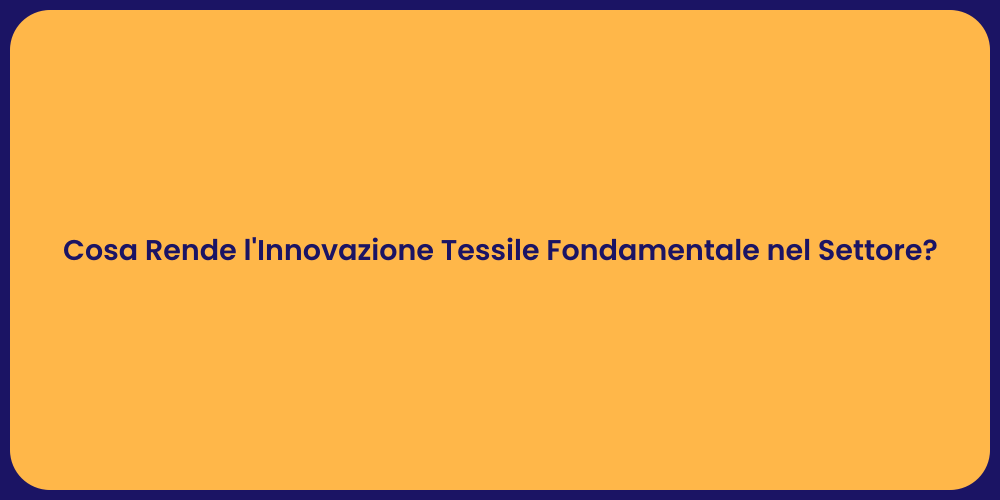 Cosa Rende l'Innovazione Tessile Fondamentale nel Settore?